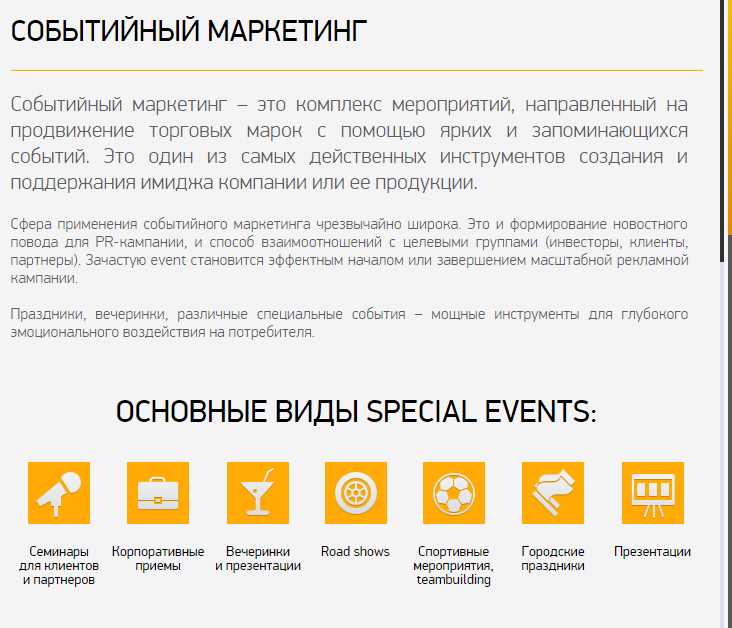 СОБЫТИЙНЫЙ МАРКЕТИНГ

Событийный маркетинг – это комплекс мероприятий, направленный на продвижение торговых марок с помощью ярких и запоминающихся событий. Это один из самых действенных инструментов создания и поддержания имиджа компании или ее продукции.

Сфера применения событийного маркетинга чрезвычайно широка. Это и формирование новостного повода для PR-кампании, и способ взаимоотношений с целевыми группами (инвесторы, клиенты, партнеры). Зачастую event становится эффектным началом или завершением масштабной рекламной кампании.

Праздники, вечеринки, различные специальные события – мощные инструменты для глубокого эмоционального воздействия на потребителя.

ОСНОВНЫЕ ВИДЫ SPECIAL EVENTS:

Семинары для клиентов и партнеров

Корпоративные приемы

Вечеринки и презентации

Road shows

Спортивные мероприятия, teambuilding

Городские праздники

Презентации